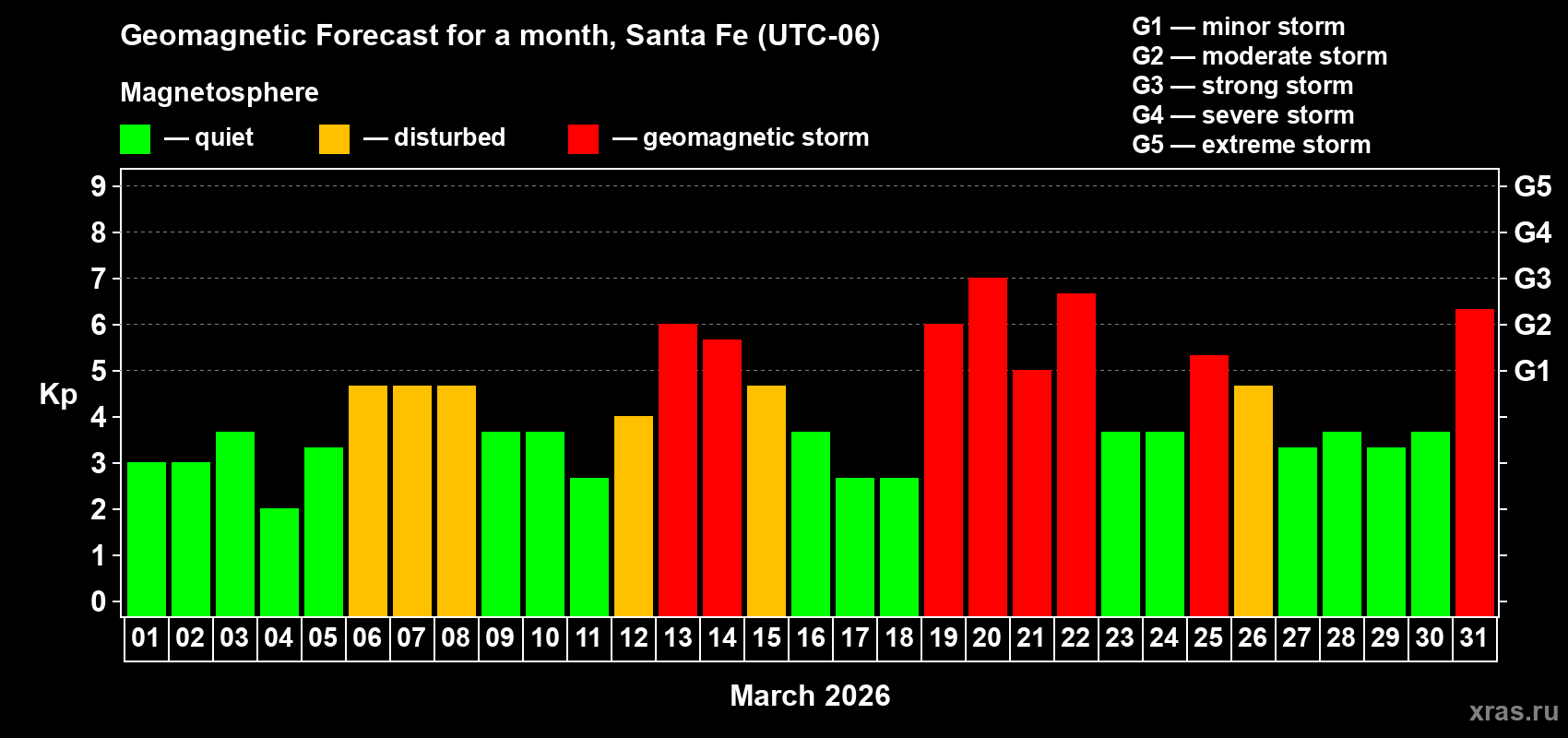 Geomagnetic Forecast for a month, Santa Fe (UTC-06)

Magnetosphere

— quiet — disturbed — geomagnetic storm

G1 — minor storm
G2 — moderate storm
G3 — strong storm
G4 — severe storm
G5 — extreme storm

Kp

9
8
7
6
5
4
3
2
1
0

G5
G4
G3
G2
G1

01 02 03 04 05 06 07 08 09 10 11 12 13 14 15 16 17 18 19 20 21 22 23 24 25 26 27 28 29 30 31

March 2026

xras.ru